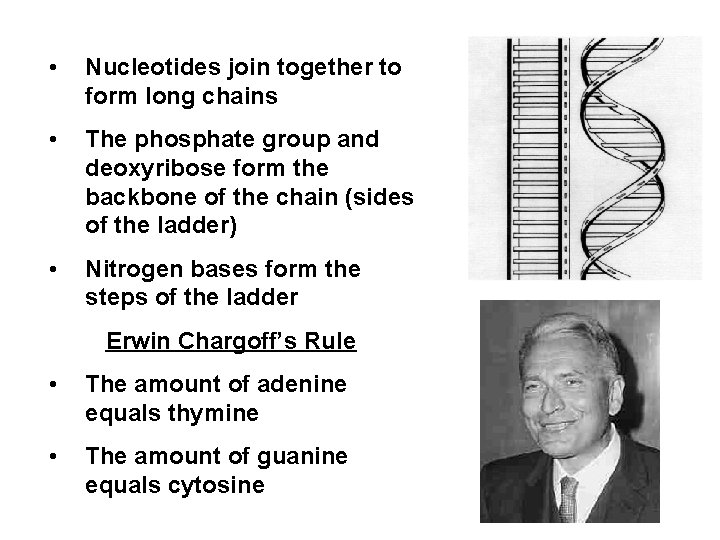 • Nucleotides join together to form long chains

• The phosphate group and deoxyribose form the backbone of the chain (sides of the ladder)

• Nitrogen bases form the steps of the ladder

Erwin Chargoff's Rule

• The amount of adenine equals thymine

• The amount of guanine equals cytosine